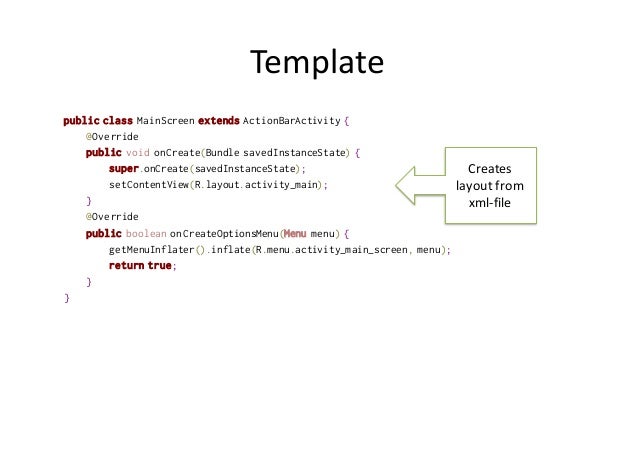 Template

public class MainScreen extends ActionBarActivity {
    @Override
    public void onCreate(Bundle savedInstanceState) {
        super.onCreate(savedInstanceState);
        setContentView(R.layout.activity_main);
    }
    @Override
    public boolean onCreateOptionsMenu(Menu menu) {
        getMenuInflater().inflate(R.menu.activity_main_screen, menu);
        return true;
    }
}

Creates layout from xml-file